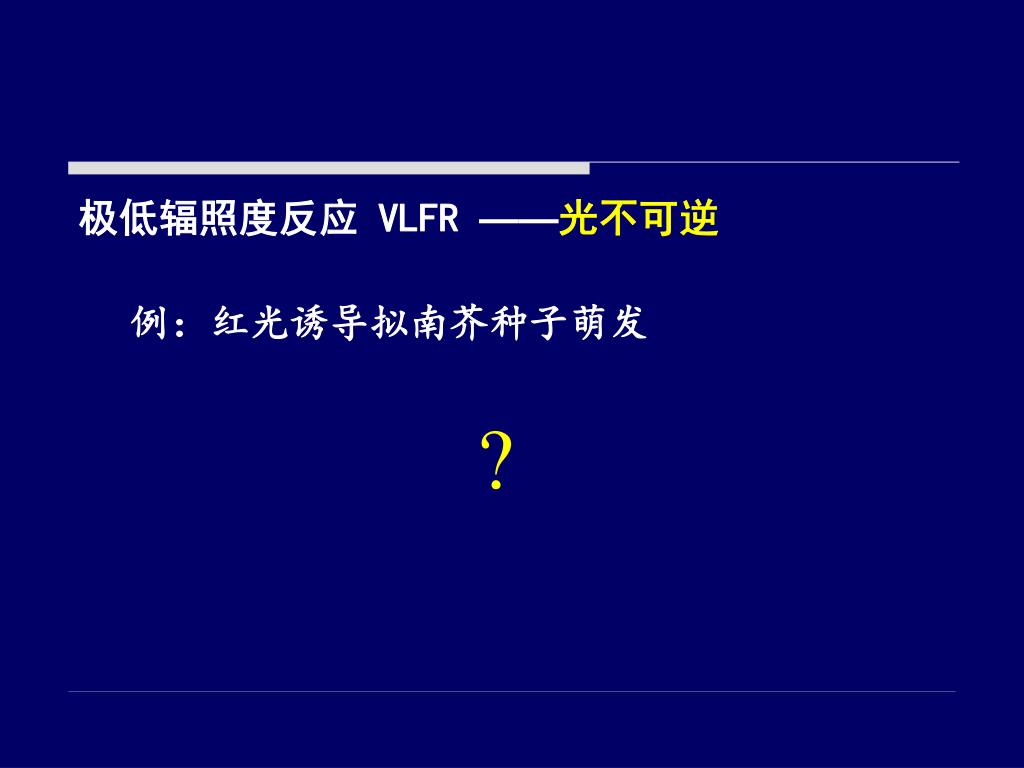 极低辐照度反应 VLFR ——光不可逆

例：红光诱导拟南芥种子萌发

?